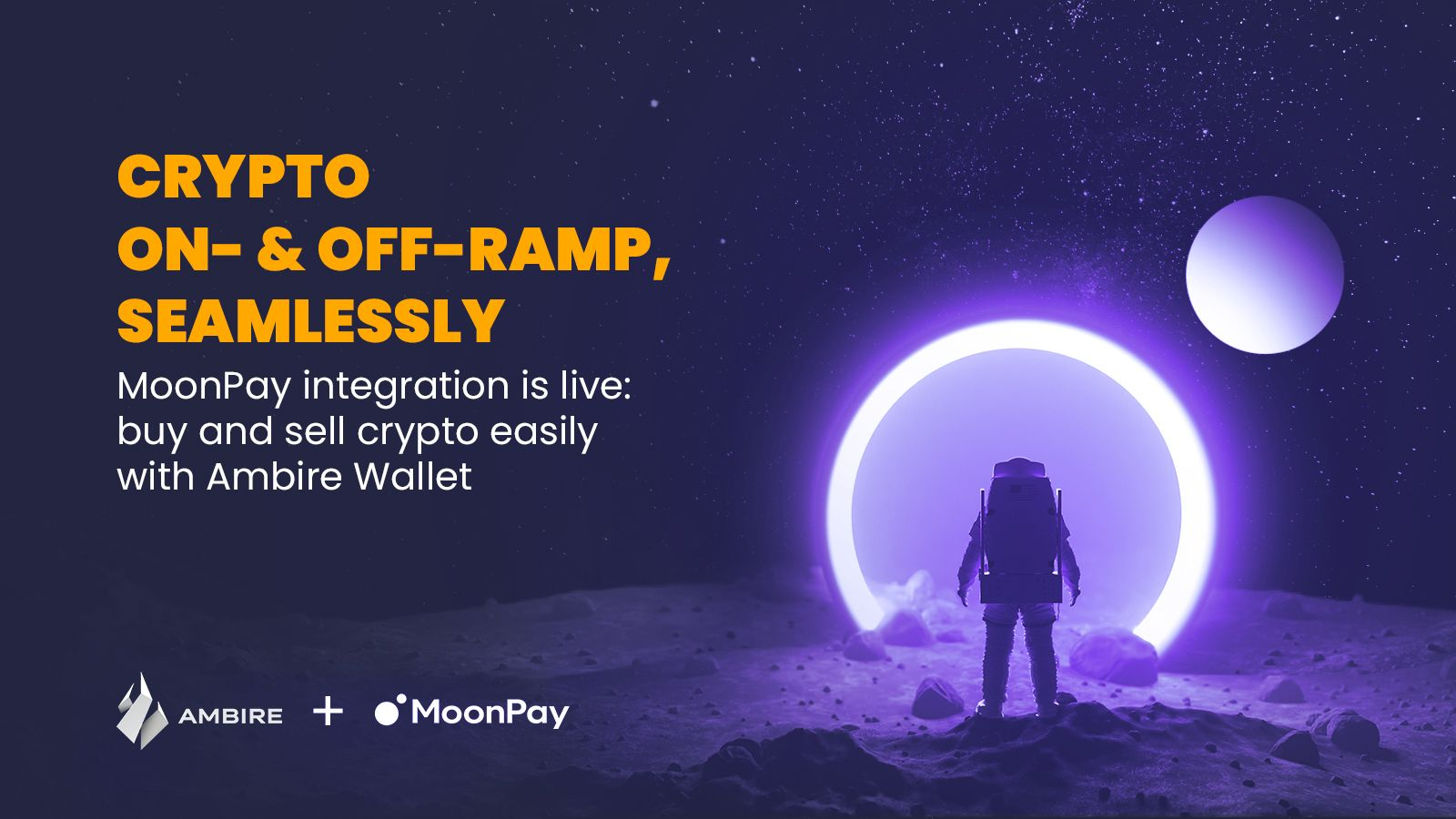 CRYPTO
ON- & OFF-RAMP,
SEAMLESSLY

MoonPay integration is live: buy and sell crypto easily with Ambire Wallet

AMBIRE + MoonPay